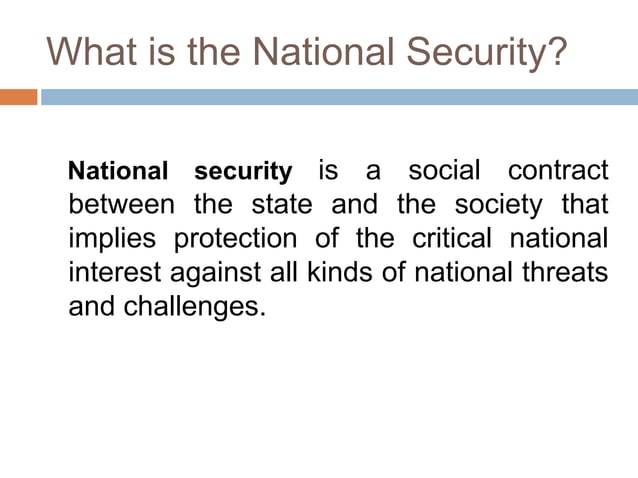 What is the National Security?

National security is a social contract between the state and the society that implies protection of the critical national interest against all kinds of national threats and challenges.